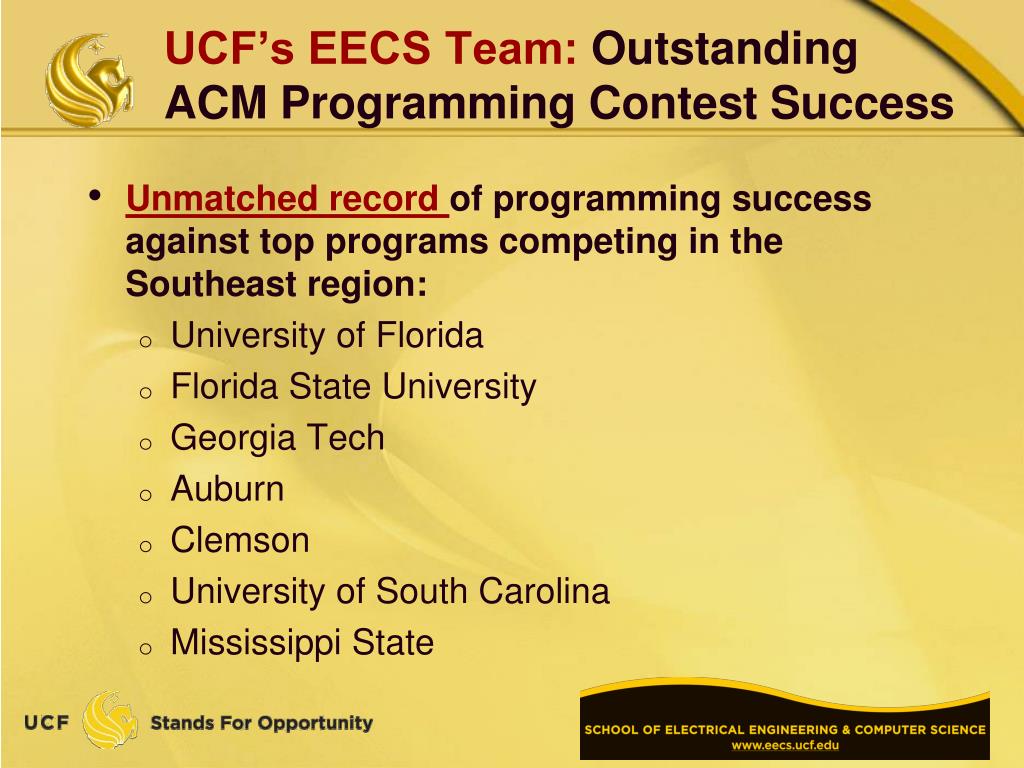 UCF's EECS Team: Outstanding ACM Programming Contest Success

• Unmatched record of programming success against top programs competing in the Southeast region:
  o University of Florida
  o Florida State University
  o Georgia Tech
  o Auburn
  o Clemson
  o University of South Carolina
  o Mississippi State

UCF Stands For Opportunity

SCHOOL OF ELECTRICAL ENGINEERING & COMPUTER SCIENCE
www.eecs.ucf.edu